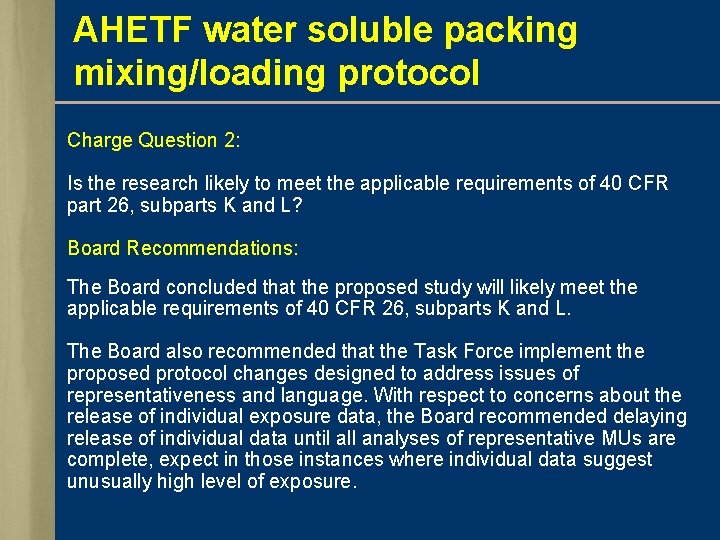 AHETF water soluble packing mixing/loading protocol

Charge Question 2:

Is the research likely to meet the applicable requirements of 40 CFR part 26, subparts K and L?

Board Recommendations:

The Board concluded that the proposed study will likely meet the applicable requirements of 40 CFR 26, subparts K and L.

The Board also recommended that the Task Force implement the proposed protocol changes designed to address issues of representativeness and language. With respect to concerns about the release of individual exposure data, the Board recommended delaying release of individual data until all analyses of representative MUs are complete, expect in those instances where individual data suggest unusually high level of exposure.